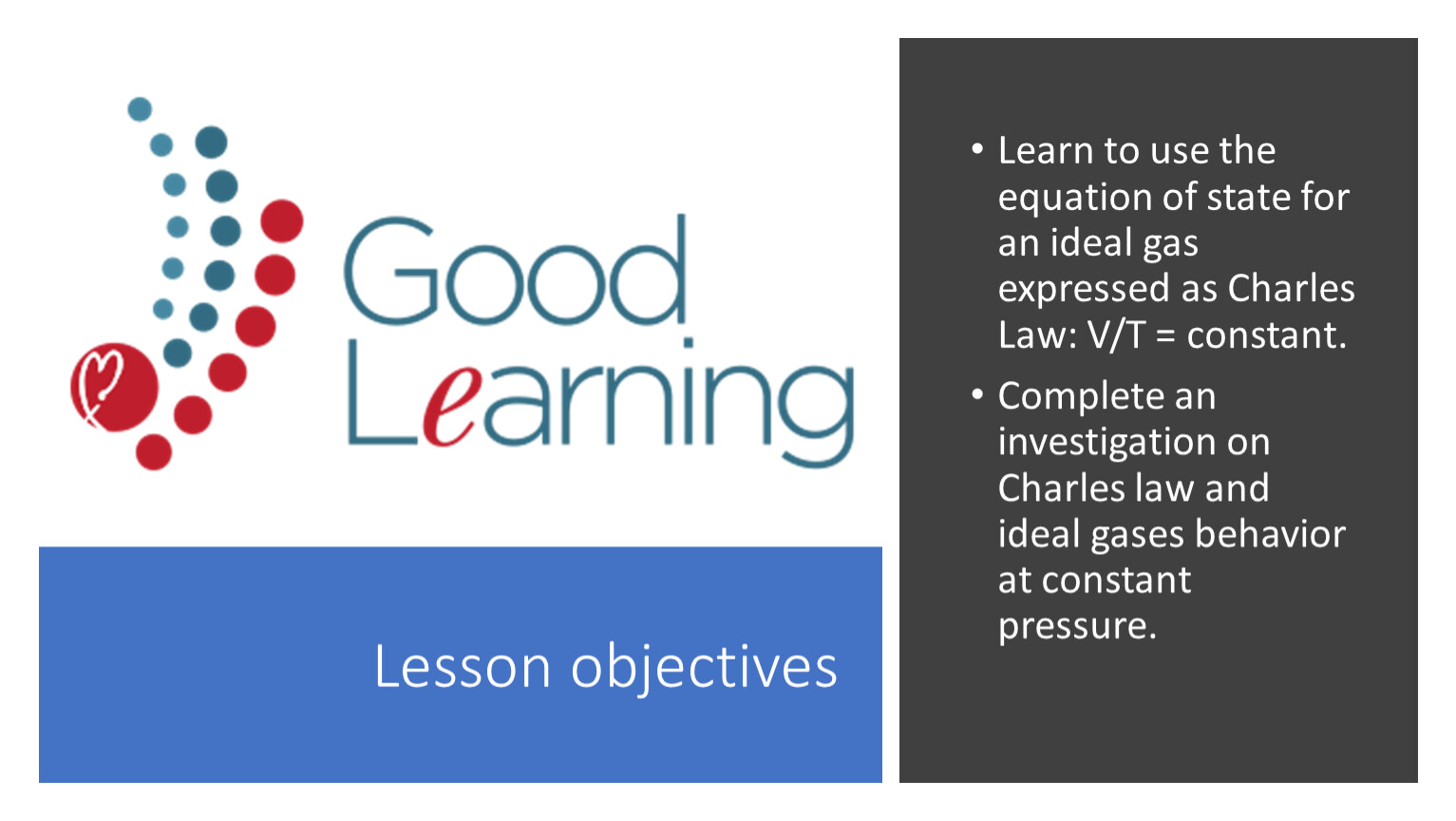 Good Learning

Lesson objectives

• Learn to use the equation of state for an ideal gas expressed as Charles Law: V/T = constant.

• Complete an investigation on Charles law and ideal gases behavior at constant pressure.